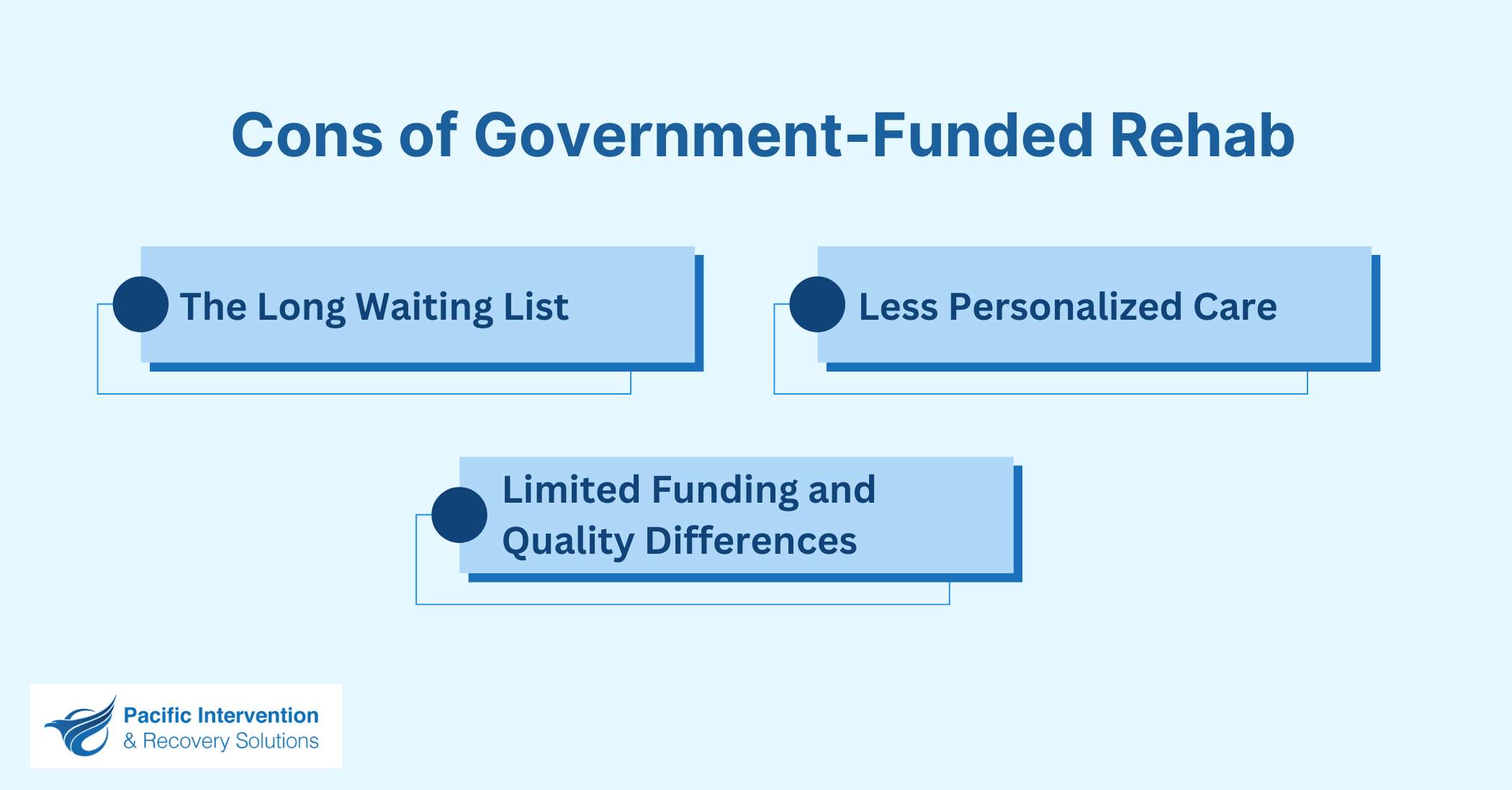 Cons of Government-Funded Rehab

The Long Waiting List

Less Personalized Care

Limited Funding and Quality Differences

Pacific Intervention & Recovery Solutions